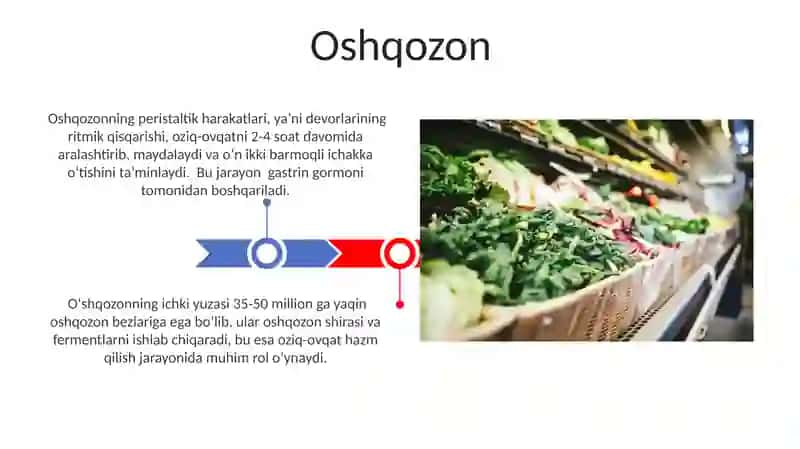 Oshqozon

Oshqozonning peristaltik harakatlari, ya'ni devorlarining ritmik qisqarishi, oziq-ovqatni 2-4 soat davomida aralashtirib, maydalaydi va o'n ikki barmoqli ichakka o'tishini ta'minlaydi. Bu jarayon gastrin gormoni tomonidan boshqariladi.

O'shqozonning ichki yuzasi 35-50 million ga yaqin oshqozon bezlariga ega bo'lib, ular oshqozon shirasi va fermentlarni ishlab chiqaradi, bu esa oziq-ovqat hazm qilish jarayonida muhim rol o'ynaydi.